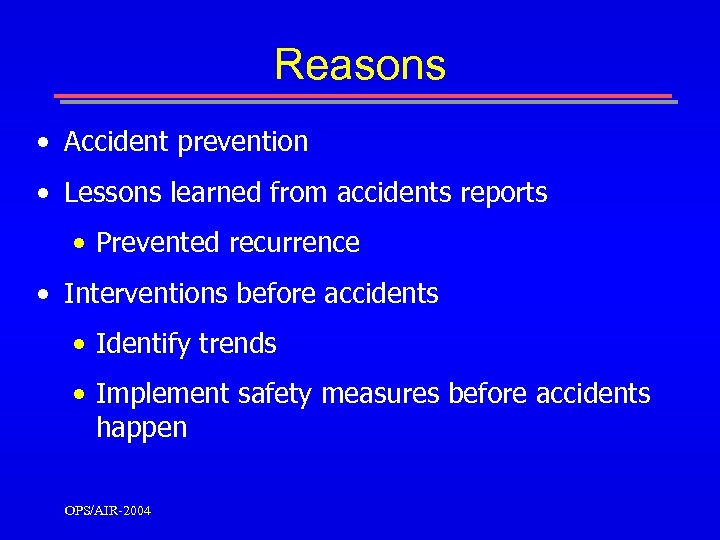 Reasons

• Accident prevention

• Lessons learned from accidents reports

• Prevented recurrence

• Interventions before accidents

• Identify trends

• Implement safety measures before accidents happen

OPS/AIR-2004